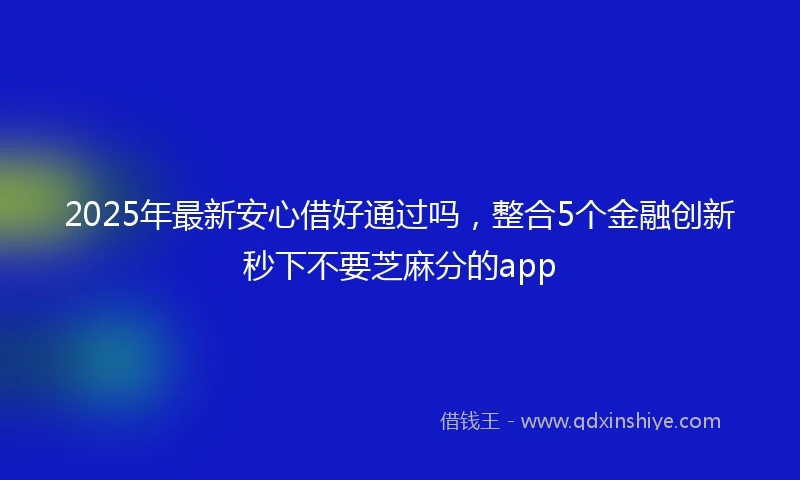 2025年最新安心借好通过吗，整合5个金融创新秒下不要芝麻分的app

借钱王 - www.qdxinshiye.com